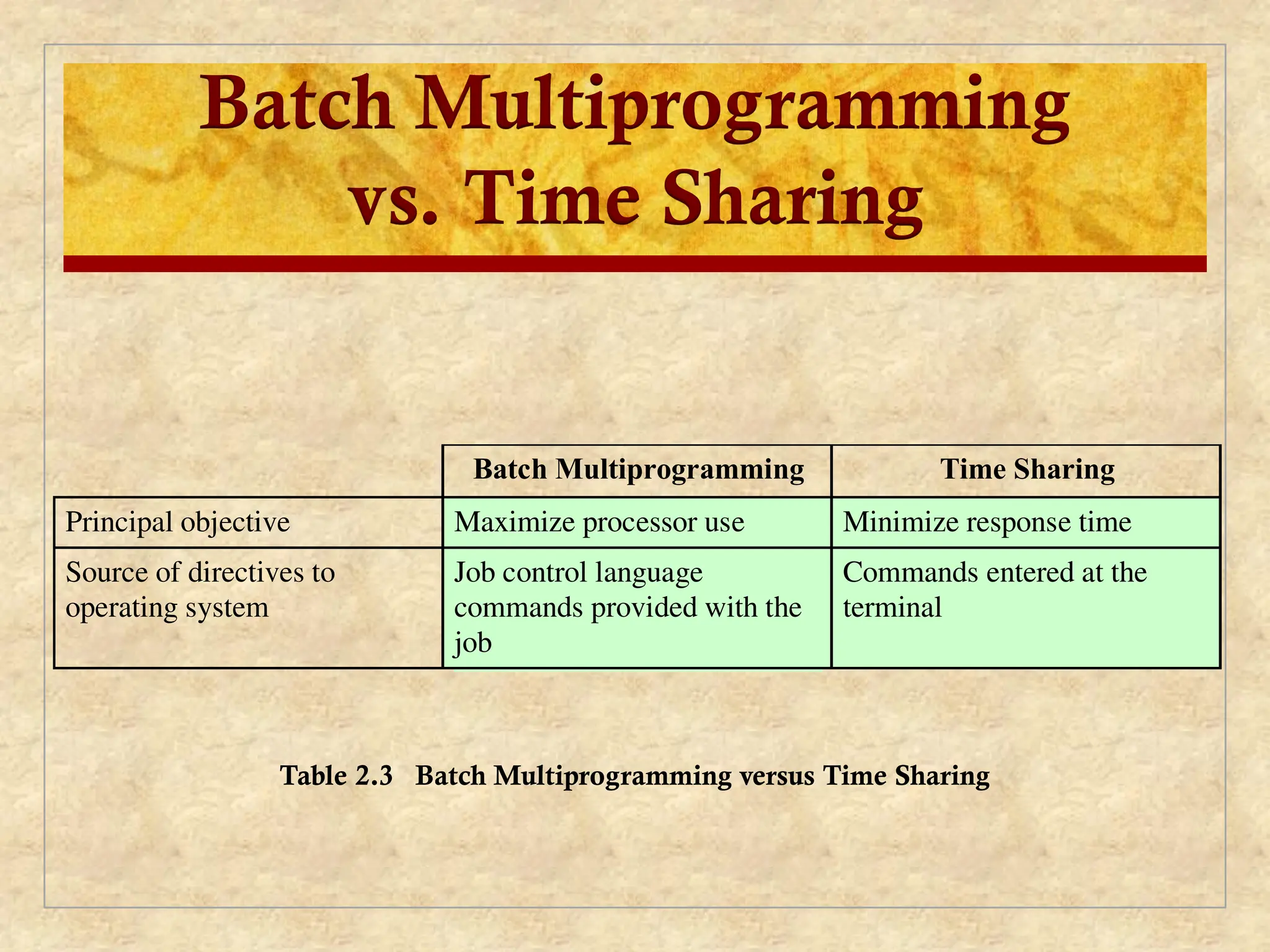 Batch Multiprogramming vs. Time Sharing

| | Batch Multiprogramming | Time Sharing |
|---|---|---|
| Principal objective | Maximize processor use | Minimize response time |
| Source of directives to operating system | Job control language commands provided with the job | Commands entered at the terminal |

Table 2.3 Batch Multiprogramming versus Time Sharing